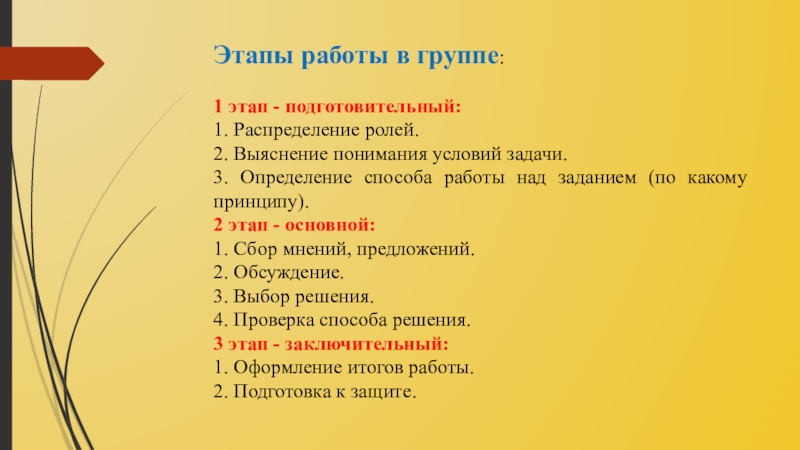 Этапы работы в группе:

1 этап - подготовительный:
1. Распределение ролей.
2. Выяснение понимания условий задачи.
3. Определение способа работы над заданием (по какому принципу).
2 этап - основной:
1. Сбор мнений, предложений.
2. Обсуждение.
3. Выбор решения.
4. Проверка способа решения.
3 этап - заключительный:
1. Оформление итогов работы.
2. Подготовка к защите.